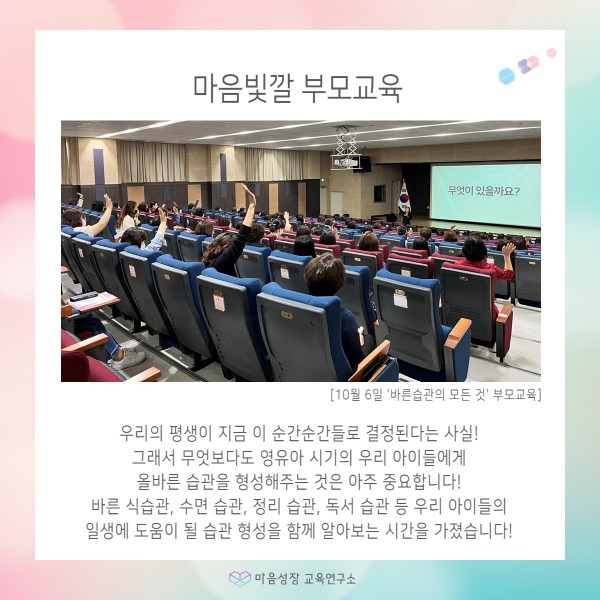 마음빛깔 부모교육

무엇이 있을까요?

[10월 6일 '바른습관의 모든 것' 부모교육]

우리의 평생이 지금 이 순간순간들로 결정된다는 사실!
그래서 무엇보다도 영유아 시기의 우리 아이들에게
올바른 습관을 형성해주는 것은 아주 중요합니다!
바른 식습관, 수면 습관, 정리 습관, 독서 습관 등 우리 아이들의
일생에 도움이 될 습관 형성을 함께 알아보는 시간을 가졌습니다!

마음성장 교육연구소